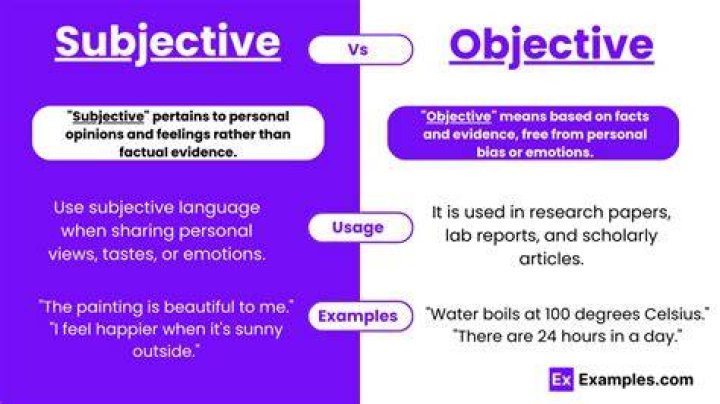 Subjective

Vs

Objective

"Subjective" pertains to personal opinions and feelings rather than factual evidence.

"Objective" means based on facts and evidence, free from personal bias or emotions.

Use subjective language when sharing personal views, tastes, or emotions.

Usage

It is used in research papers, lab reports, and scholarly articles.

"The painting is beautiful to me." "I feel happier when it's sunny outside."

Examples

"Water boils at 100 degrees Celsius." "There are 24 hours in a day."

Ex Examples.com